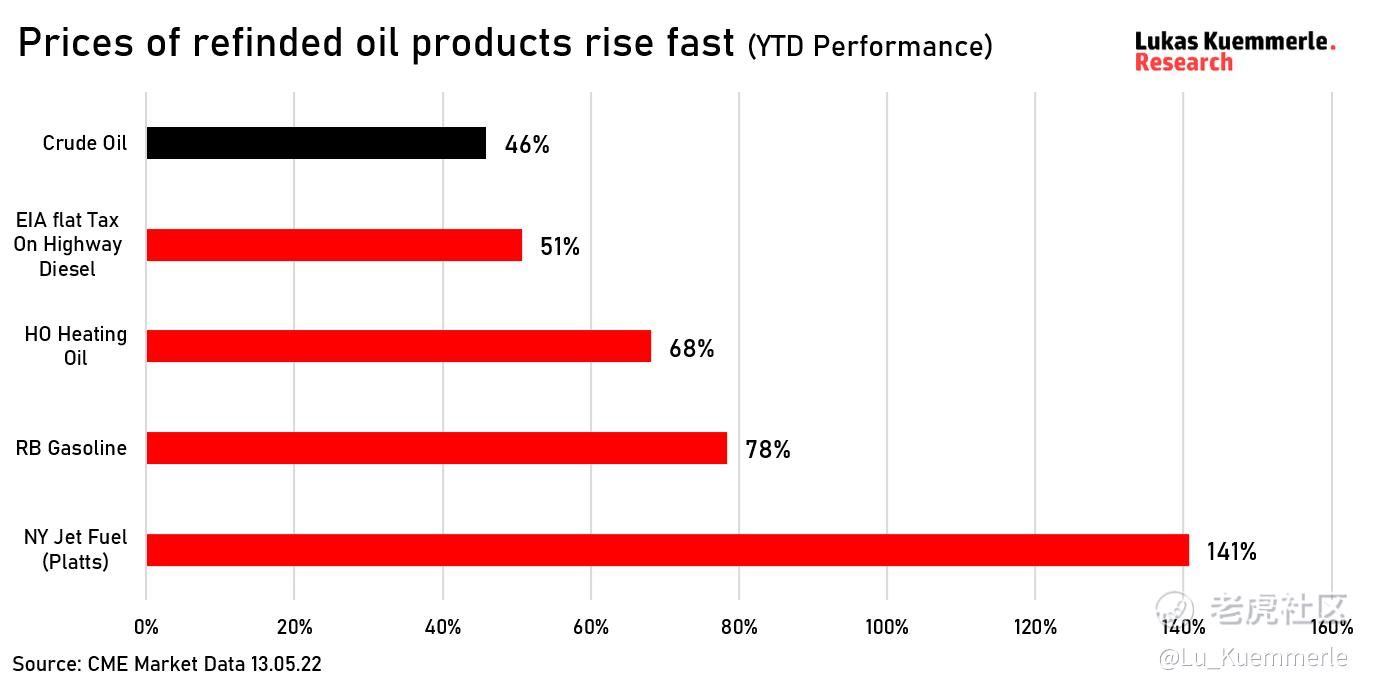 Prices of refinded oil products rise fast (YTD Performance)

Lukas Kuemmerle.
Research

Crude Oil 46%

EIA flat Tax On Highway Diesel 51%

HO Heating Oil 68%

RB Gasoline 78%

NY Jet Fuel (Platts) 141%

0% 20% 40% 60% 80% 100% 120% 140% 160%

Source: CME Market Data 13.05.22

老虎社区

@Lu_Kuemmerle